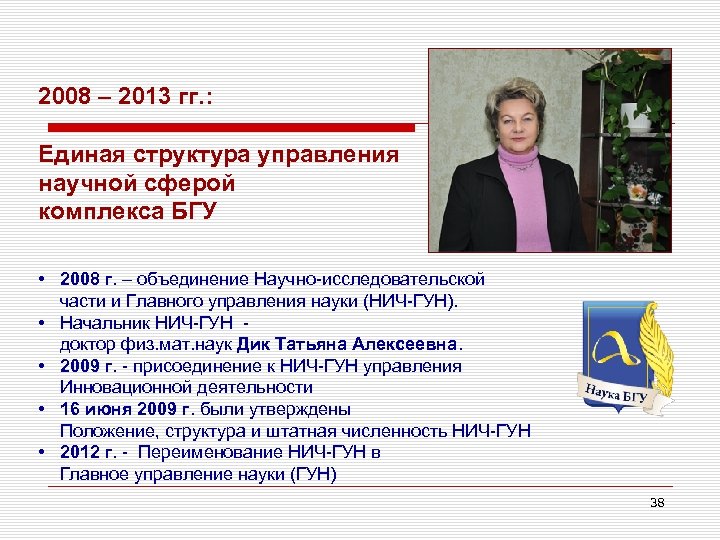 2008 – 2013 гг.:

Единая структура управления научной сферой комплекса БГУ

• 2008 г. – объединение Научно-исследовательской части и Главного управления науки (НИЧ-ГУН).
• Начальник НИЧ-ГУН - доктор физ.мат.наук Дик Татьяна Алексеевна.
• 2009 г. - присоединение к НИЧ-ГУН управления Инновационной деятельности
• 16 июня 2009 г. были утверждены Положение, структура и штатная численность НИЧ-ГУН
• 2012 г. - Переименование НИЧ-ГУН в Главное управление науки (ГУН)

Наука БГУ

38